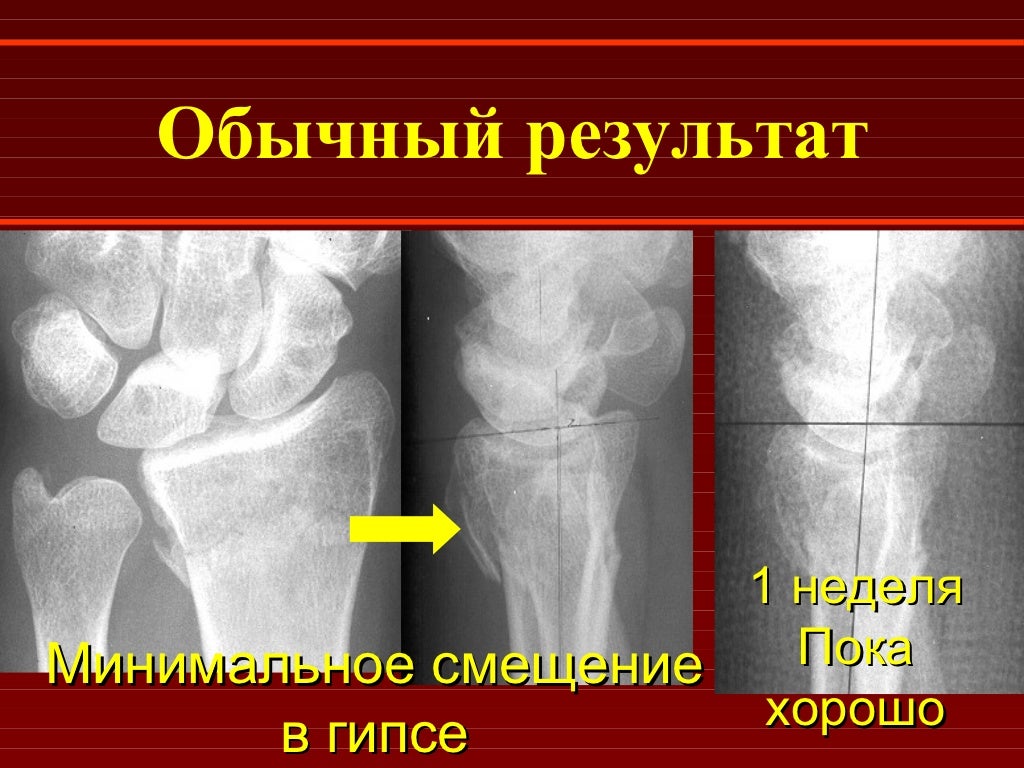 Обычный результат

Минимальное смещение в гипсе

1 неделя
Пока
хорошо